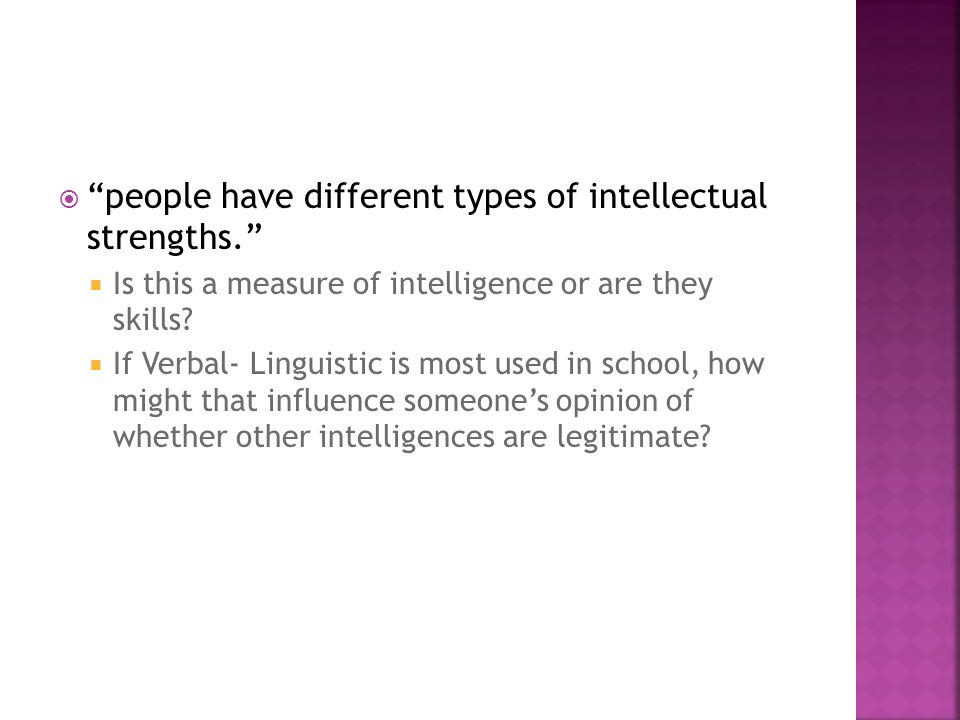 “people have different types of intellectual strengths.”

Is this a measure of intelligence or are they skills?

If Verbal- Linguistic is most used in school, how might that influence someone’s opinion of whether other intelligences are legitimate?